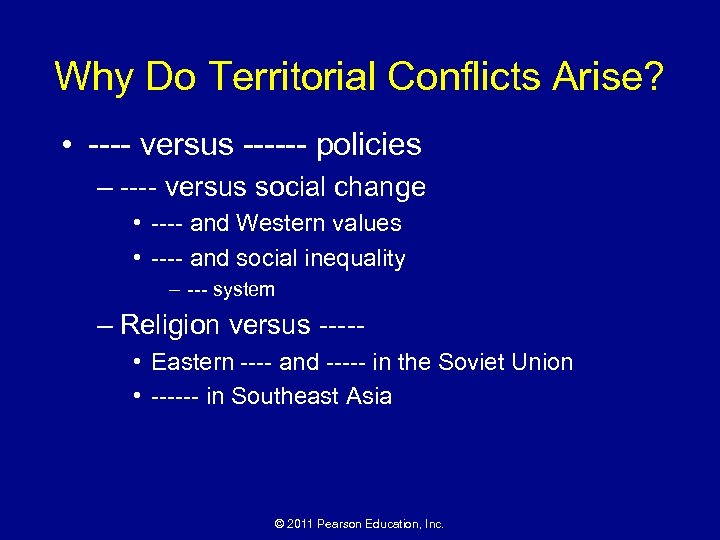 Why Do Territorial Conflicts Arise?

• ---- versus ------ policies
– ---- versus social change
• ---- and Western values
• ---- and social inequality
– --- system
– Religion versus -----
• Eastern ---- and ----- in the Soviet Union
• ------ in Southeast Asia

© 2011 Pearson Education, Inc.